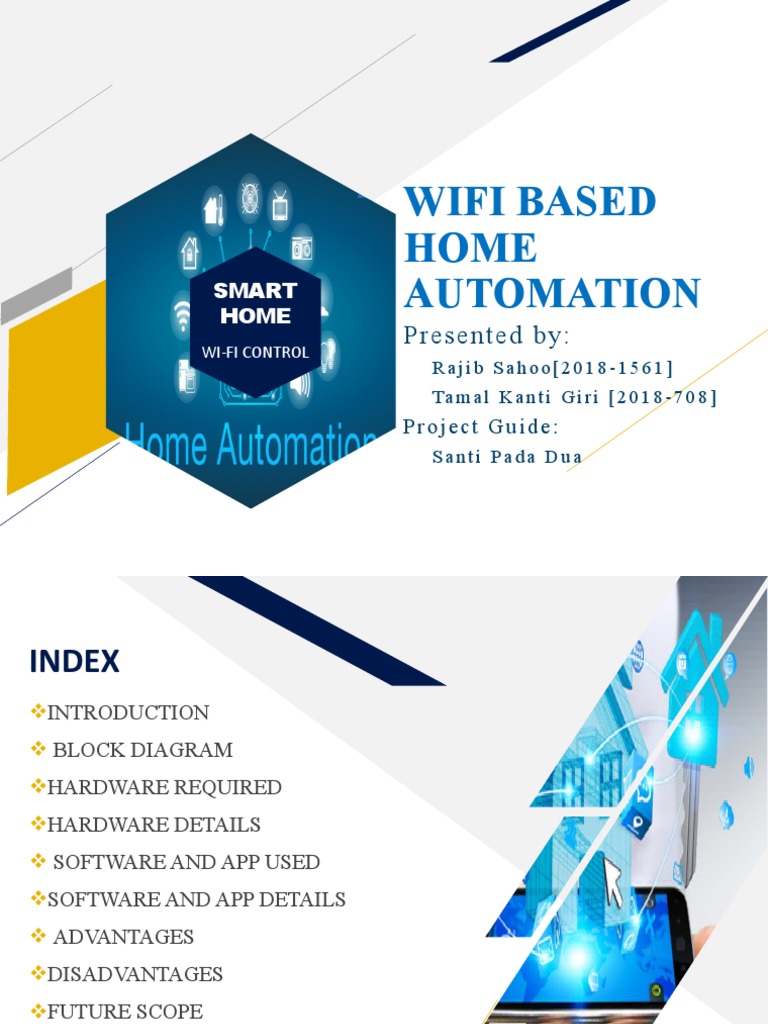 SMART HOME
WI-FI CONTROL
Home Automation

WIFI BASED HOME AUTOMATION
Presented by:
Rajib Sahoo[2018-1561]
Tamal Kanti Giri [2018-708]
Project Guide:
Santi Pada Dua

INDEX
❖INTRODUCTION
❖ BLOCK DIAGRAM
❖HARDWARE REQUIRED
❖HARDWARE DETAILS
❖ SOFTWARE AND APP USED
❖SOFTWARE AND APP DETAILS
❖ ADVANTAGES
❖DISADVANTAGES
❖FUTURE SCOPE